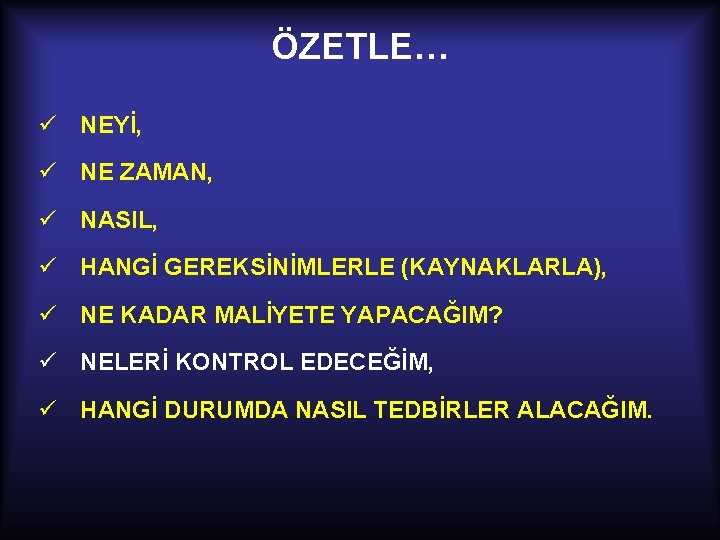 ÖZETLE…

✓ NEYİ,

✓ NE ZAMAN,

✓ NASIL,

✓ HANGİ GEREKSİNİMLERLE (KAYNAKLARLA),

✓ NE KADAR MALİYETE YAPACAĞIM?

✓ NELERİ KONTROL EDECEĞİM,

✓ HANGİ DURUMDA NASIL TEDBİRLER ALACAĞIM.